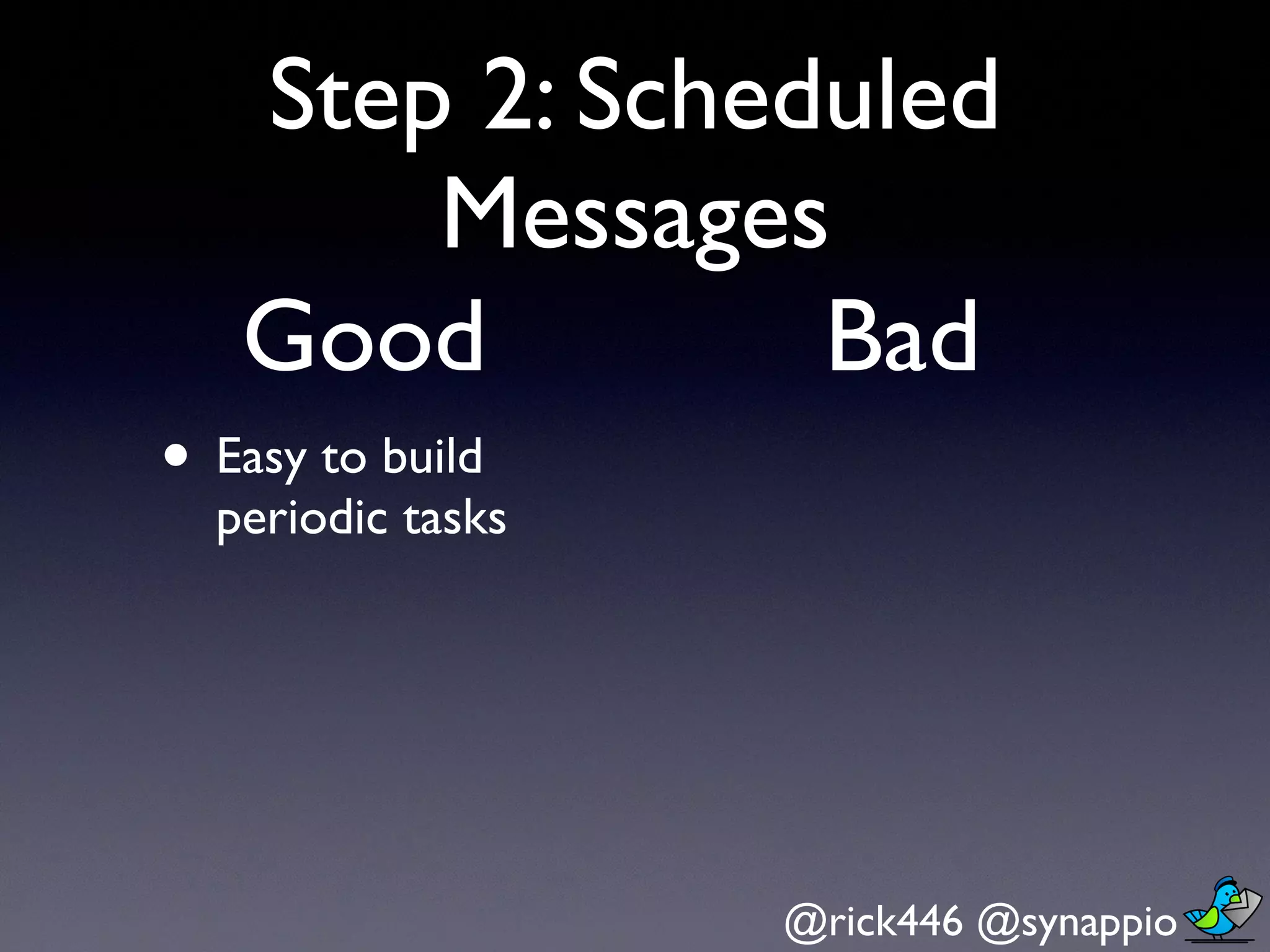 Step 2: Scheduled Messages

Good

• Easy to build periodic tasks

Bad

@rick446 @synappio